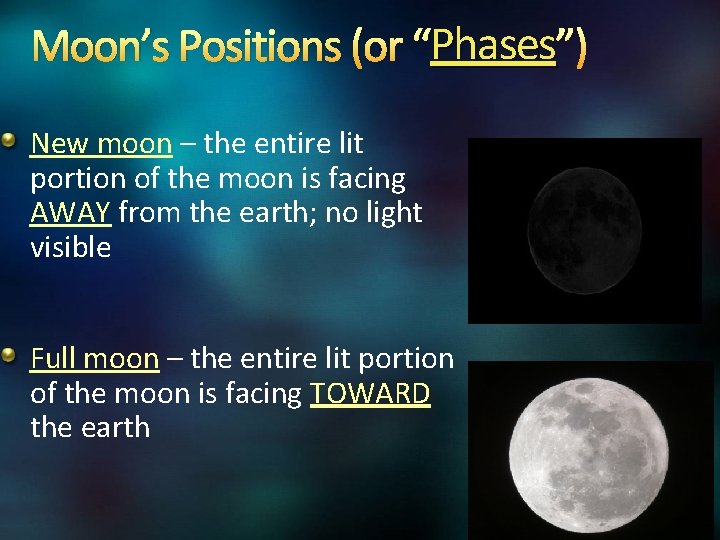 Moon's Positions (or "Phases")

New moon – the entire lit portion of the moon is facing AWAY from the earth; no light visible

Full moon – the entire lit portion of the moon is facing TOWARD the earth